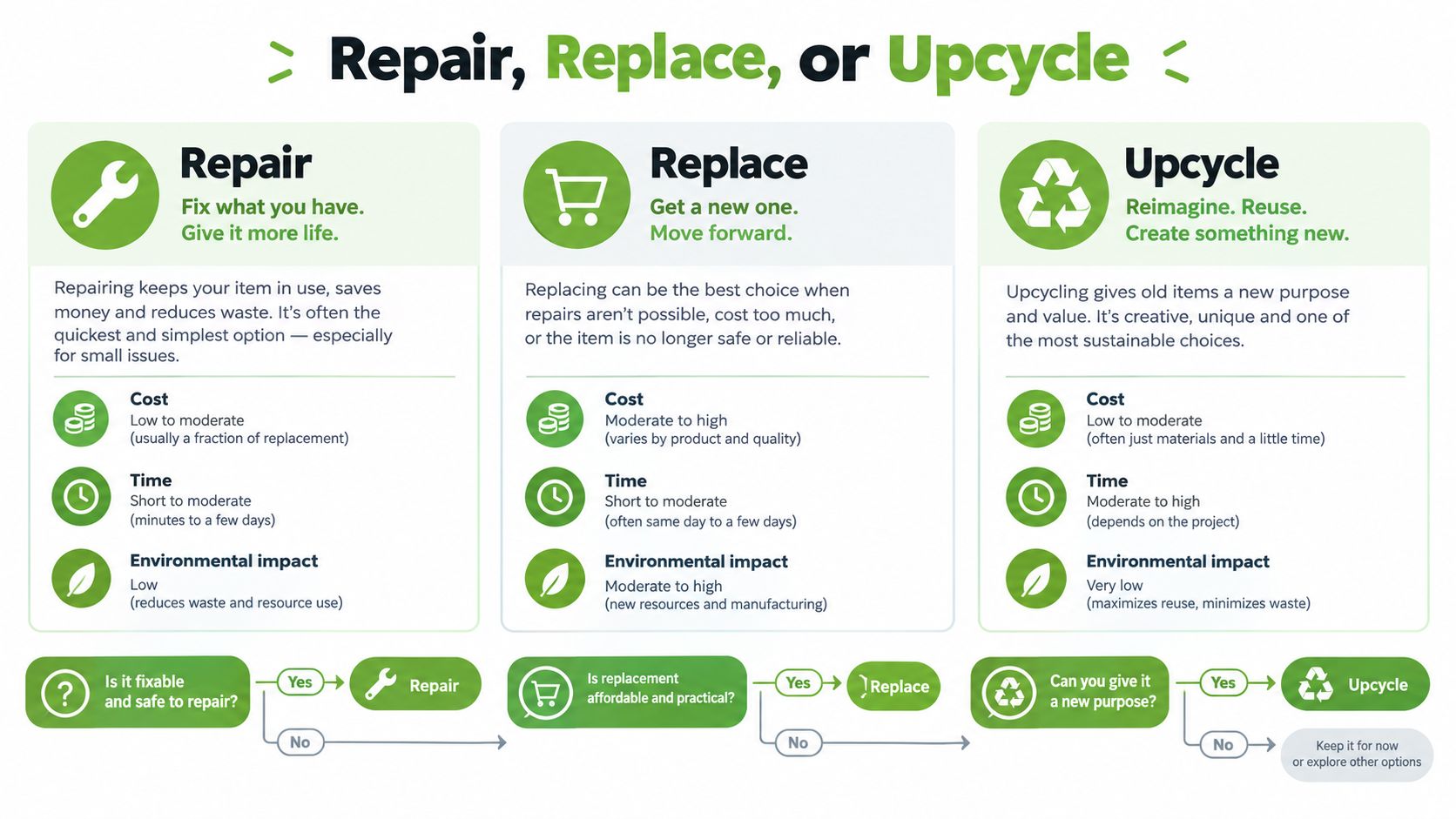 Repair, Replace, or Upcycle

Repair
Fix what you have.
Give it more life.

Repairing keeps your item in use, saves money and reduces waste. It's often the quickest and simplest option — especially for small issues.

Cost
Low to moderate
(usually a fraction of replacement)

Time
Short to moderate
(minutes to a few days)

Environmental impact
Low
(reduces waste and resource use)

Replace
Get a new one.
Move forward.

Replacing can be the best choice when repairs aren't possible, cost too much, or the item is no longer safe or reliable.

Cost
Moderate to high
(varies by product and quality)

Time
Short to moderate
(often same day to a few days)

Environmental impact
Moderate to high
(new resources and manufacturing)

Upcycle
Reimagine. Reuse.
Create something new.

Upcycling gives old items a new purpose and value. It's creative, unique and one of the most sustainable choices.

Cost
Low to moderate
(often just materials and a little time)

Time
Moderate to high
(depends on the project)

Environmental impact
Very low
(maximizes reuse, minimizes waste)

Is it fixable and safe to repair?
Yes
Repair
No

Is replacement affordable and practical?
Yes
Replace
No

Can you give it a new purpose?
Yes
Upcycle
No
Keep it for now or explore other options